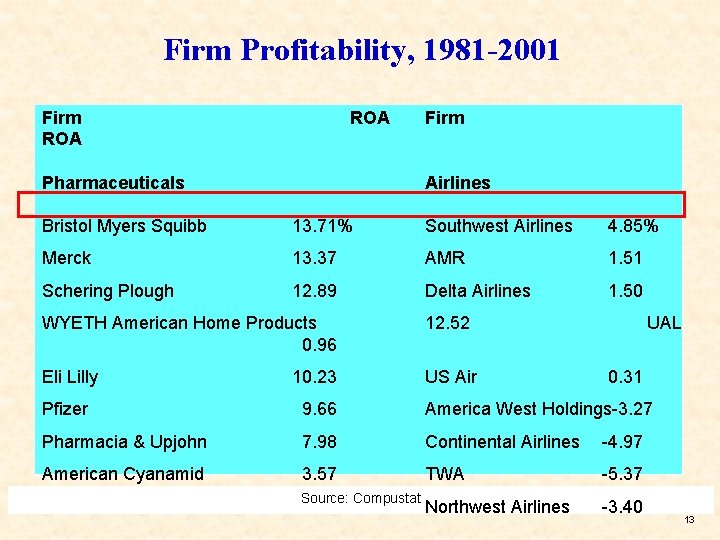 Firm Profitability, 1981-2001

Firm ROA Firm
ROA

Pharmaceuticals Airlines

Bristol Myers Squibb 13.71% Southwest Airlines 4.85%
Merck 13.37 AMR 1.51
Schering Plough 12.89 Delta Airlines 1.50
WYETH American Home Products 12.52 UAL
0.96
Eli Lilly 10.23 US Air 0.31
Pfizer 9.66 America West Holdings-3.27
Pharmacia & Upjohn 7.98 Continental Airlines -4.97
American Cyanamid 3.57 TWA -5.37
Source: Compustat Northwest Airlines -3.40

13